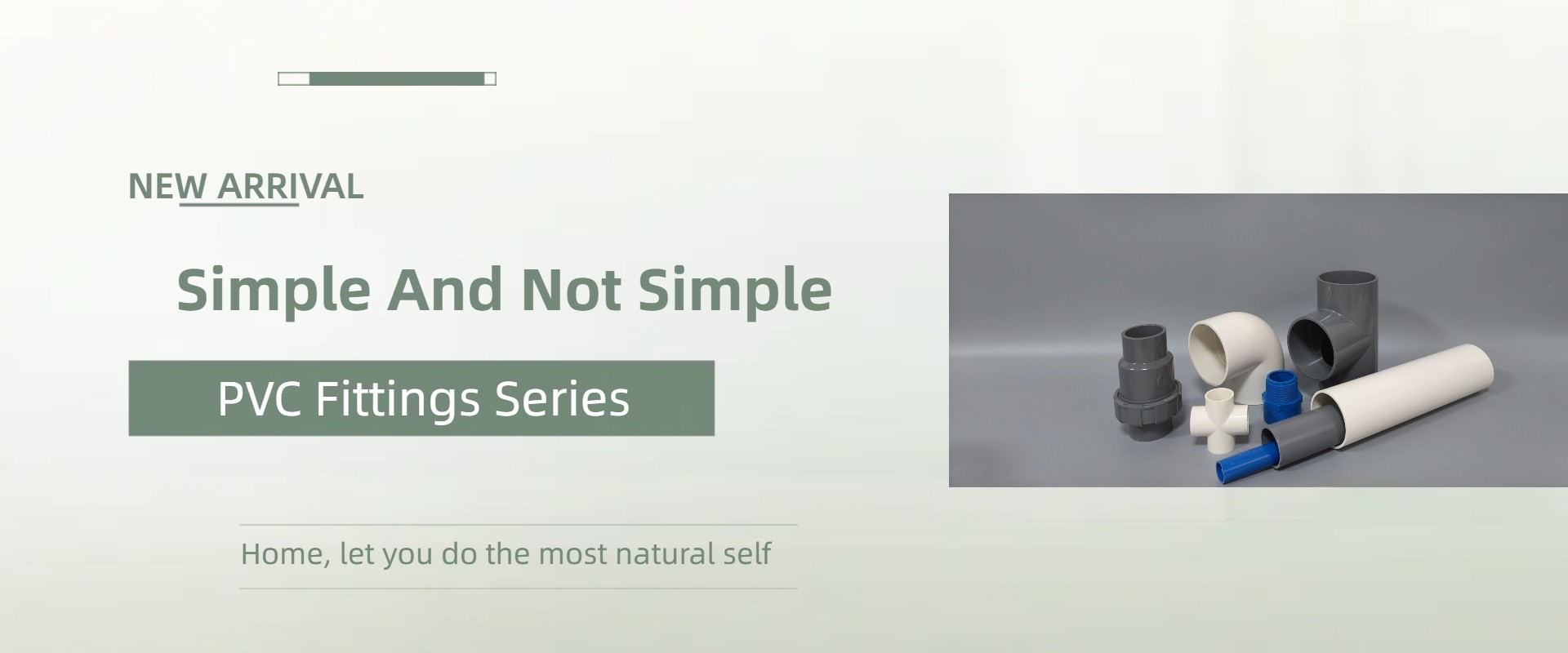 NEW ARRIVAL

Simple And Not Simple

PVC Fittings Series

Home, let you do the most natural self